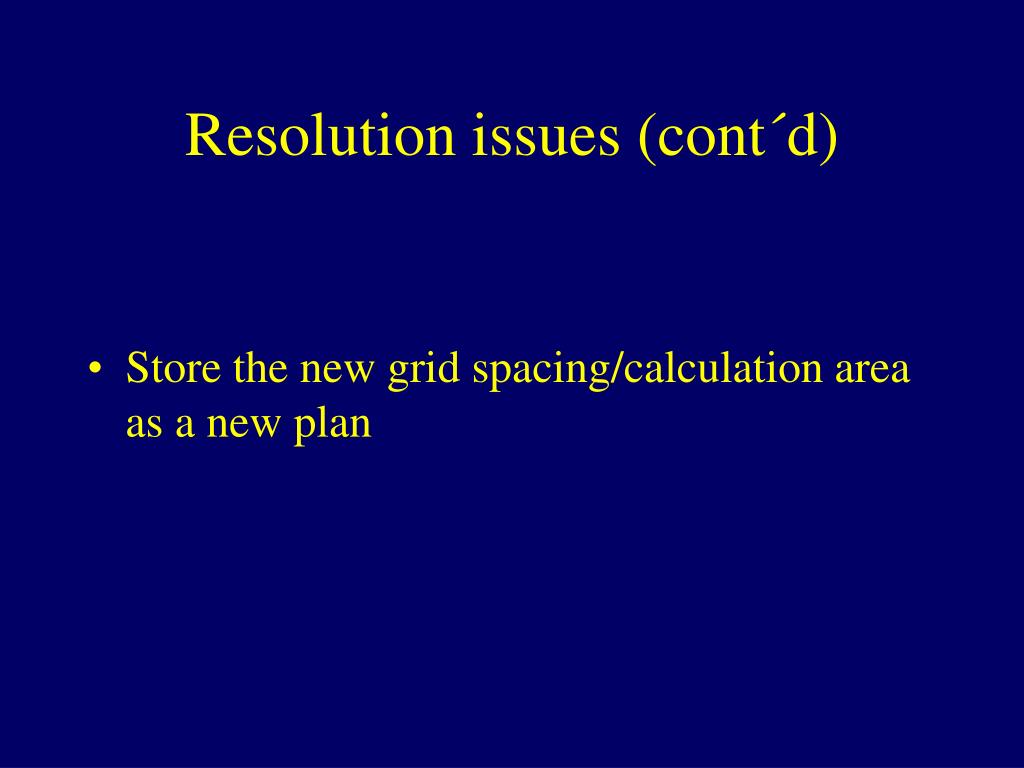 Resolution issues (cont´d)

• Store the new grid spacing/calculation area as a new plan